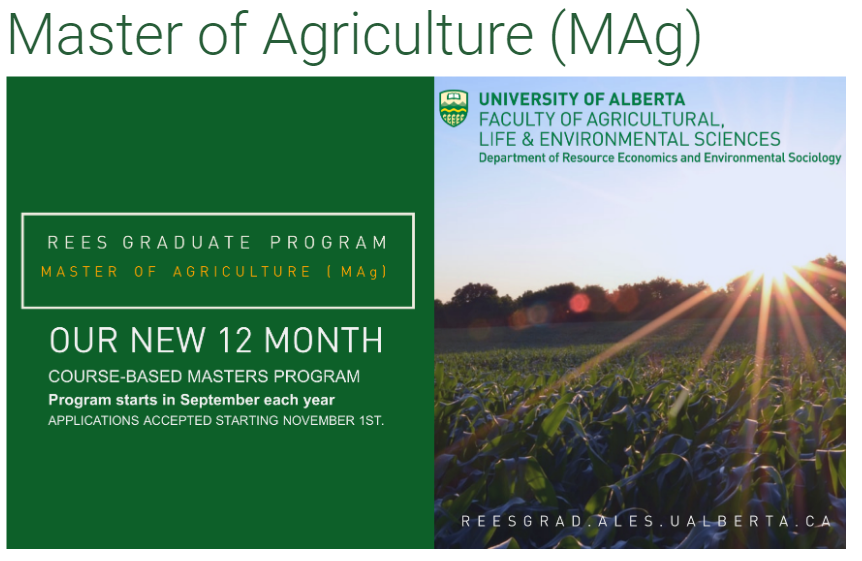 Master of Agriculture (MAg)

REES GRADUATE PROGRAM
MASTER OF AGRICULTURE (MAg)

OUR NEW 12 MONTH
COURSE-BASED MASTERS PROGRAM
Program starts in September each year
APPLICATIONS ACCEPTED STARTING NOVEMBER 1ST.

UNIVERSITY OF ALBERTA
FACULTY OF AGRICULTURAL, LIFE & ENVIRONMENTAL SCIENCES
Department of Resource Economics and Environmental Sociology

REESGRAD.ALES.UALBERTA.CA